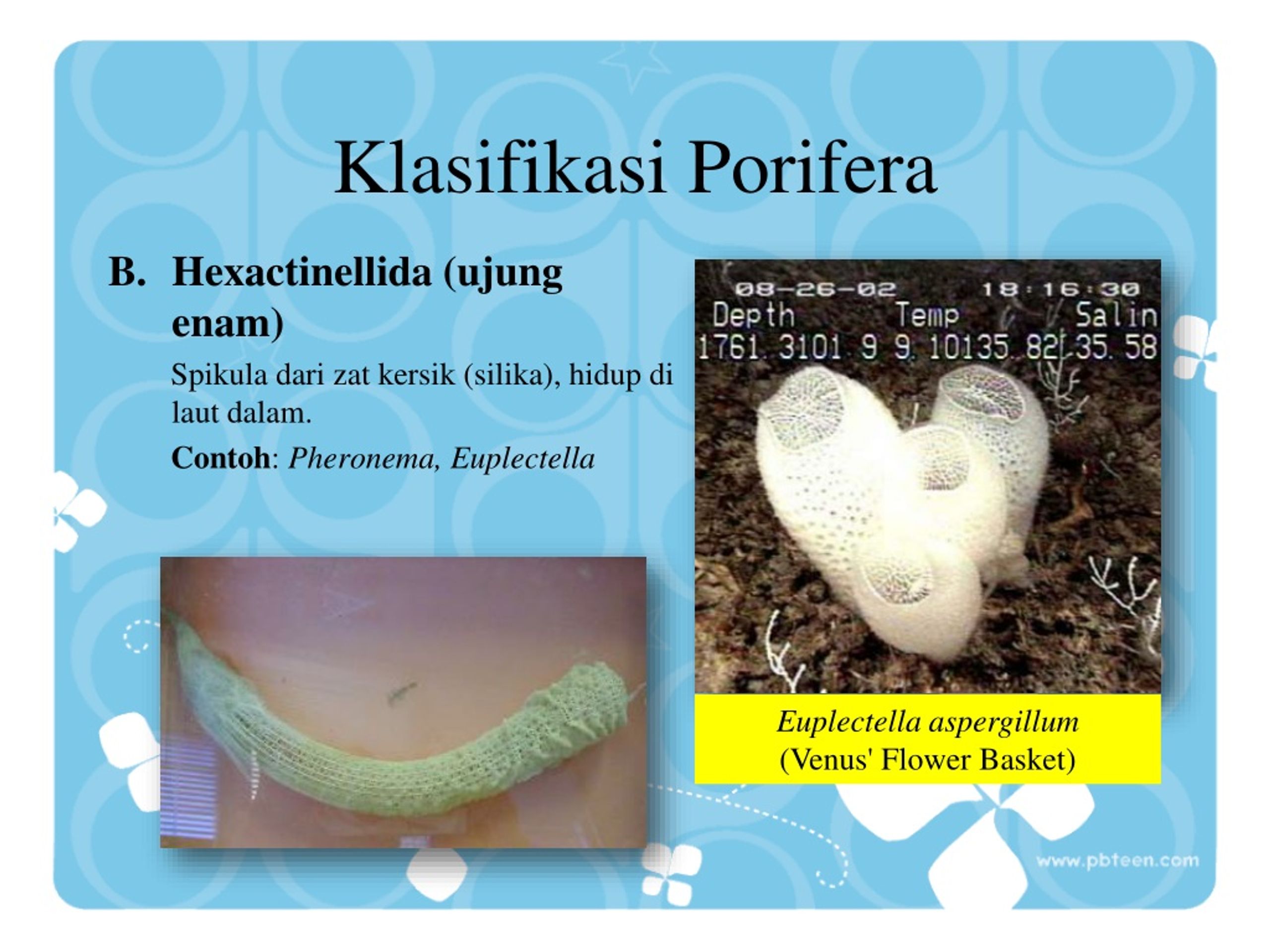 Klasifikasi Porifera

B. Hexactinellida (ujung enam)

Spikula dari zat kersik (silika), hidup di laut dalam.

Contoh: Pheronema, Euplectella

08-26-02 18:16:30
Depth Temp Salin
1761.3101 9 9.10135.82 35.58

Euplectella aspergillum
(Venus' Flower Basket)

www.pbteen.com